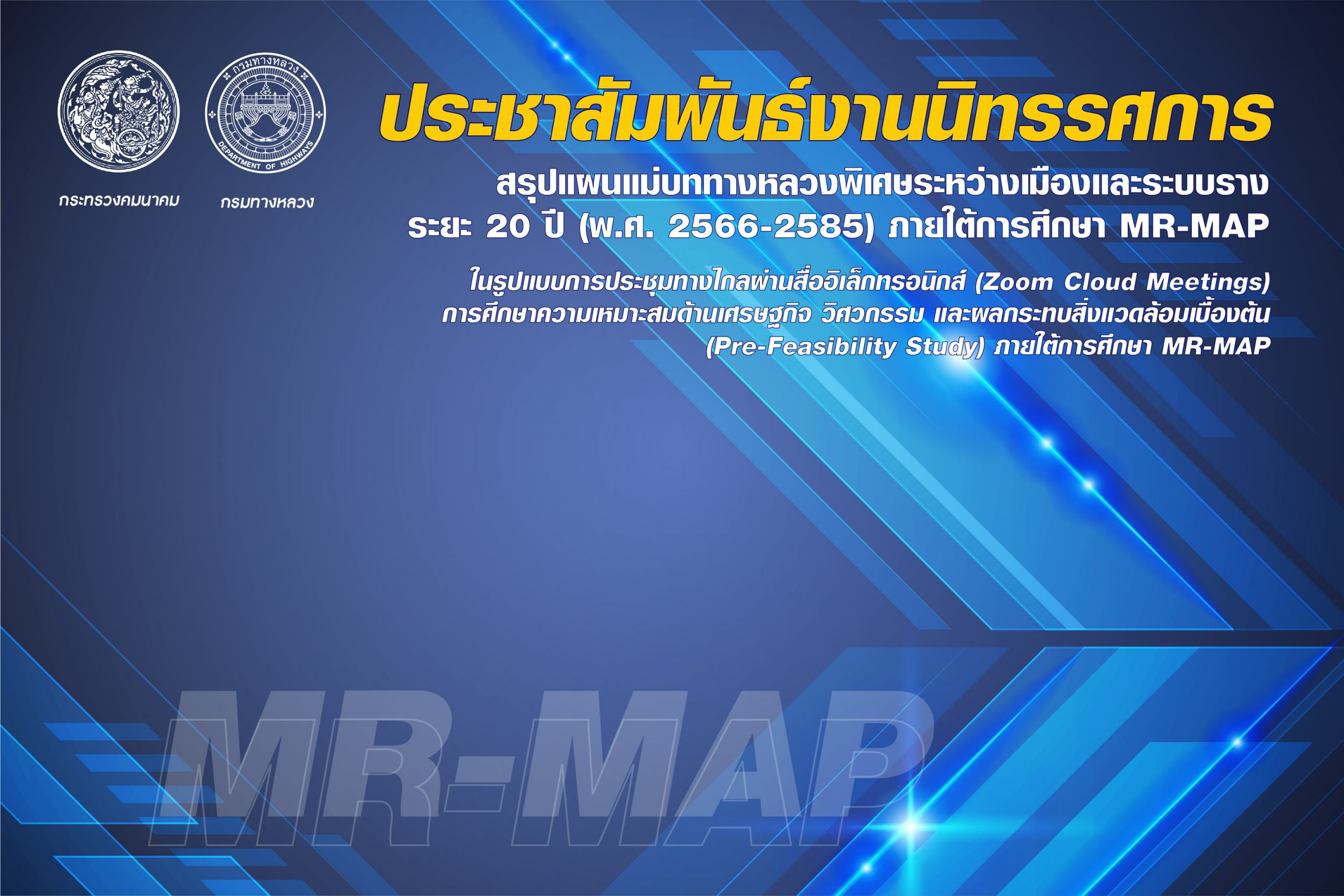 กรมทางหลวง
DEPARTMENT OF HIGHWAYS

กระทรวงคมนาคม

กรมทางหลวง

ประชาสัมพันธ์งานนิทรรศการ

สรุปแผนแม่บททางหลวงพิเศษระหว่างเมืองและระบบราง ระยะ 20 ปี (พ.ศ. 2566-2585) ภายใต้การศึกษา MR-MAP

ในรูปแบบการประชุมทางไกลผ่านสื่ออิเล็กทรอนิกส์ (Zoom Cloud Meetings) การศึกษาความเหมาะสมด้านเศรษฐกิจ วิศวกรรม และผลกระทบสิ่งแวดล้อมเบื้องต้น (Pre-Feasibility Study) ภายใต้การศึกษา MR-MAP

MR-MAP